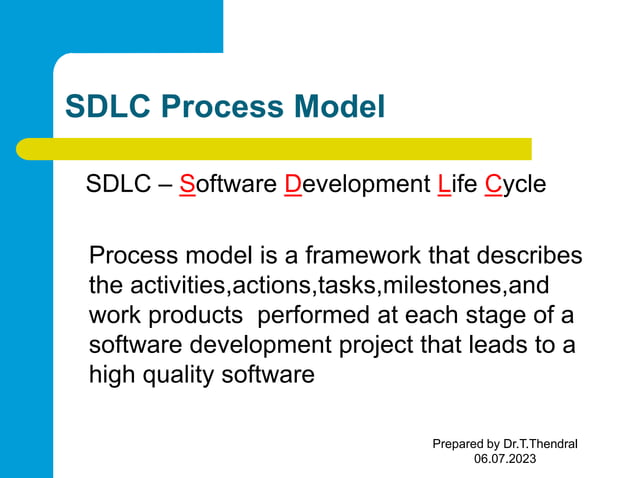 SDLC Process Model

SDLC – Software Development Life Cycle

Process model is a framework that describes the activities,actions,tasks,milestones,and work products performed at each stage of a software development project that leads to a high quality software

Prepared by Dr.T.Thendral
06.07.2023